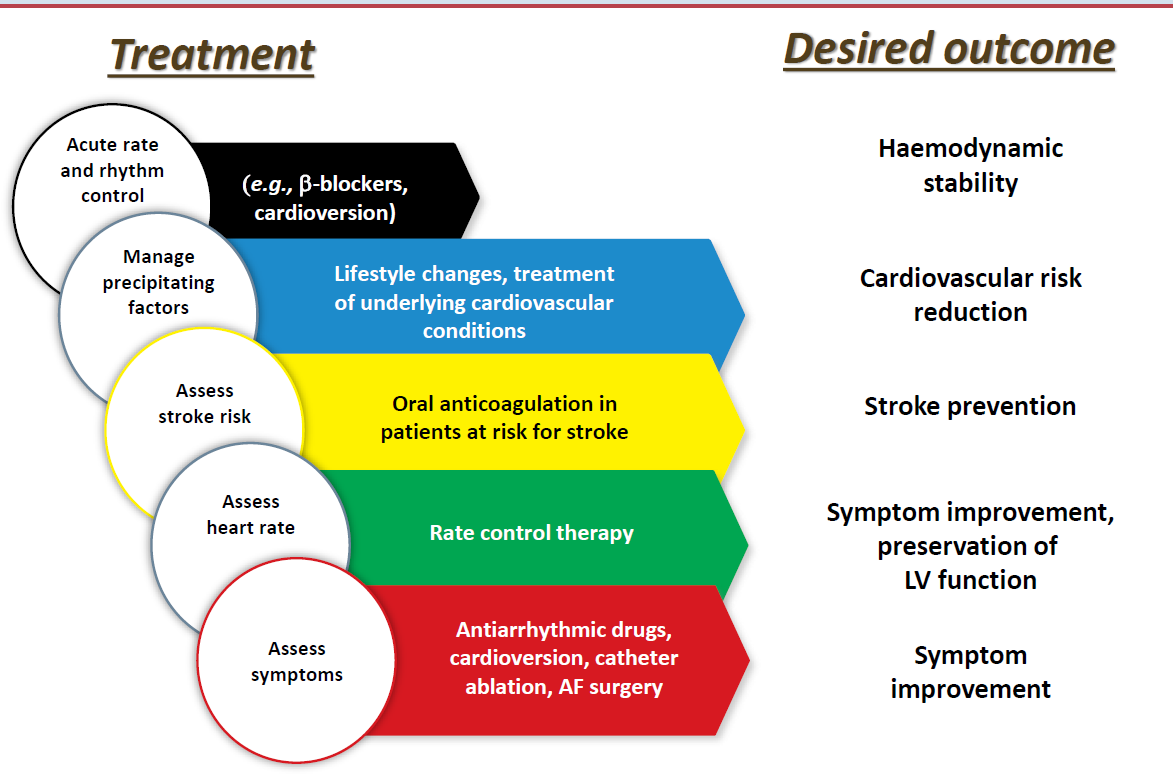 Treatment

Desired outcome

Acute rate and rhythm control

(e.g., β-blockers, cardioversion)

Haemodynamic stability

Manage precipitating factors

Lifestyle changes, treatment of underlying cardiovascular conditions

Cardiovascular risk reduction

Assess stroke risk

Oral anticoagulation in patients at risk for stroke

Stroke prevention

Assess heart rate

Rate control therapy

Symptom improvement, preservation of LV function

Assess symptoms

Antiarrhythmic drugs, cardioversion, catheter ablation, AF surgery

Symptom improvement